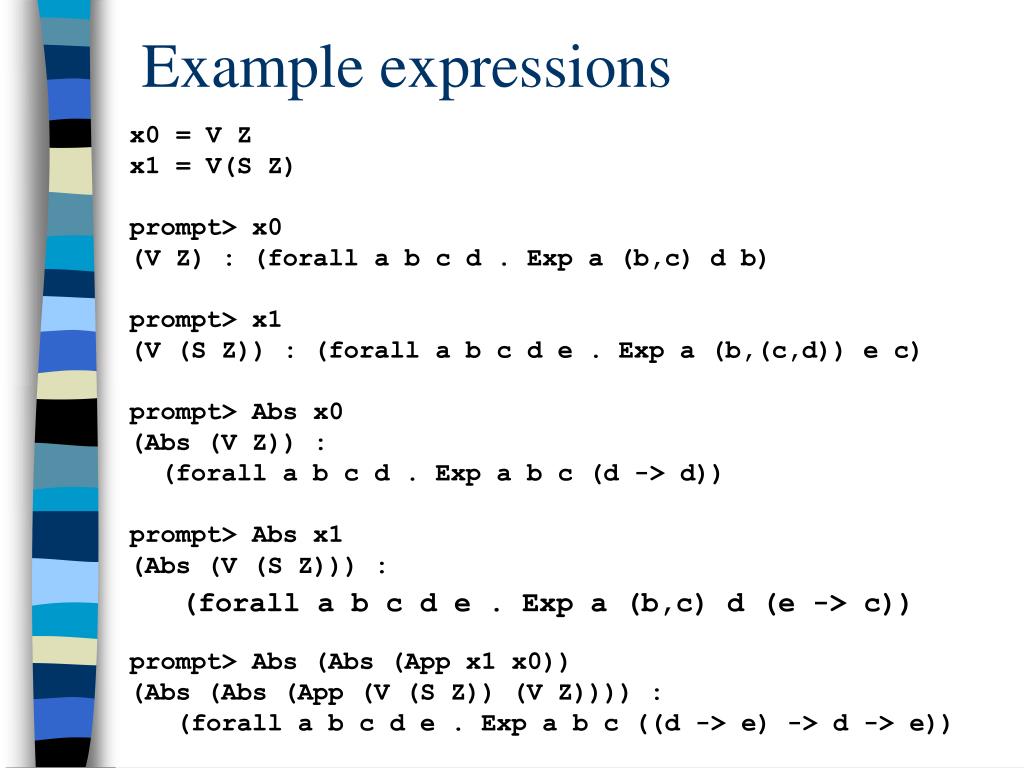 Example expressions

x0 = V Z
x1 = V(S Z)

prompt> x0
(V Z) : (forall a b c d . Exp a (b,c) d b)

prompt> x1
(V (S Z)) : (forall a b c d e . Exp a (b,(c,d)) e c)

prompt> Abs x0
(Abs (V Z)) :
(forall a b c d . Exp a b c (d -> d))

prompt> Abs x1
(Abs (V (S Z))) :
(forall a b c d e . Exp a (b,c) d (e -> c))

prompt> Abs (Abs (App x1 x0))
(Abs (Abs (App (V (S Z)) (V Z)))) :
(forall a b c d e . Exp a b c ((d -> e) -> d -> e))